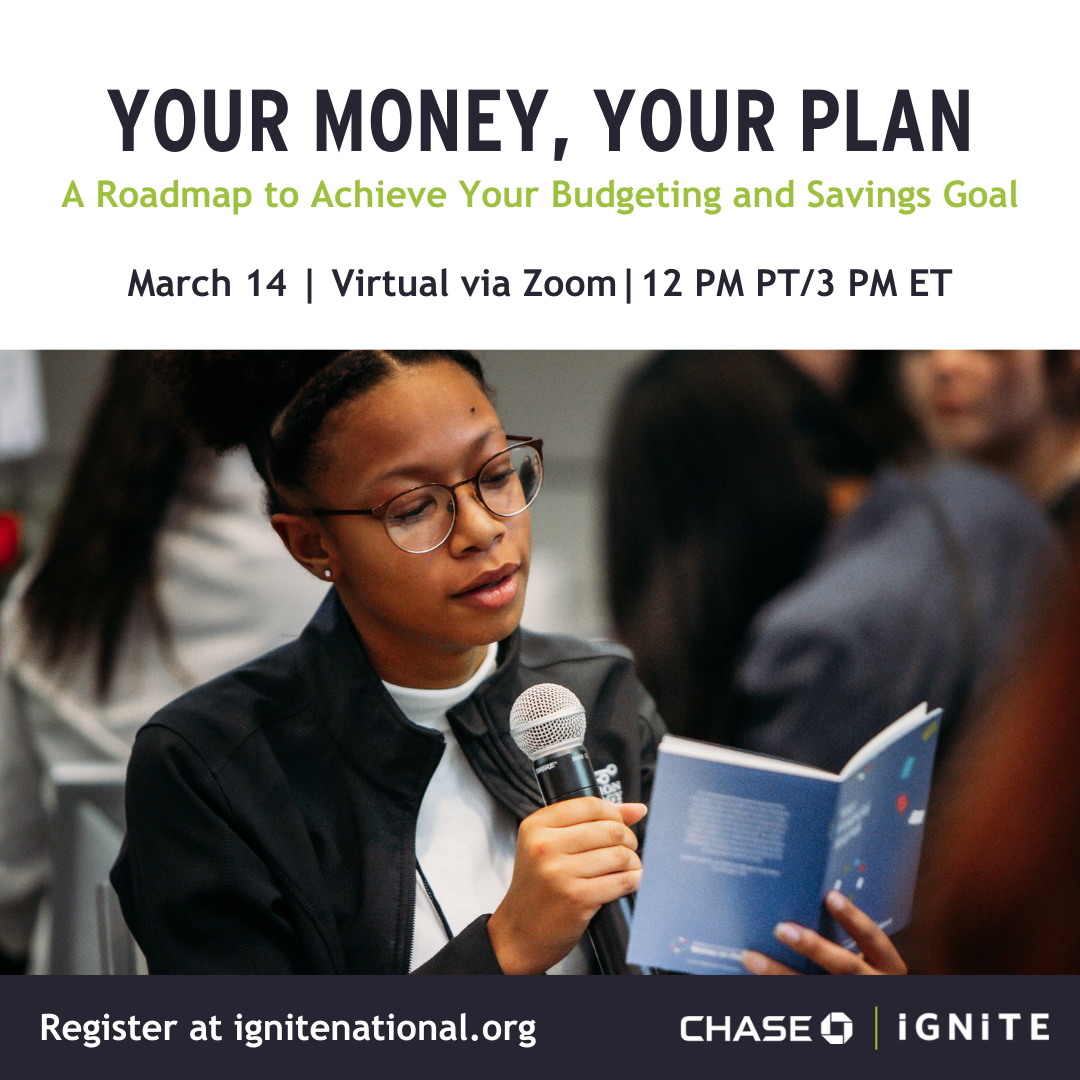 YOUR MONEY, YOUR PLAN
A Roadmap to Achieve Your Budgeting and Savings Goal

March 14 | Virtual via Zoom|12 PM PT/3 PM ET

Register at ignitenational.org

CHASE | iGNiTE